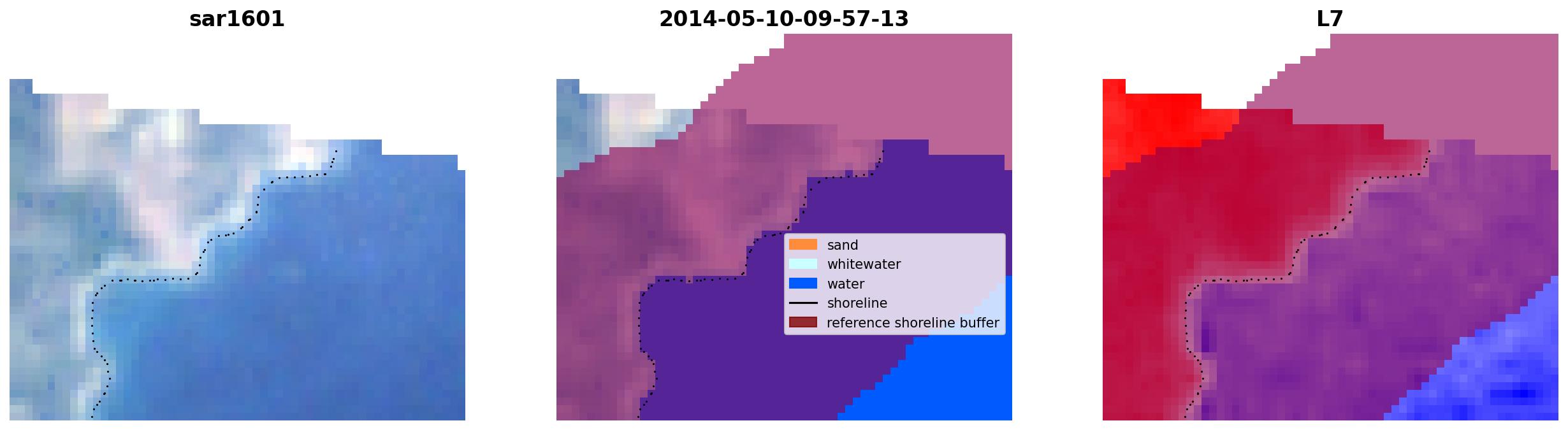 sar1601

2014-05-10-09-57-13

sand
whitewater
water
shoreline
reference shoreline buffer

L7